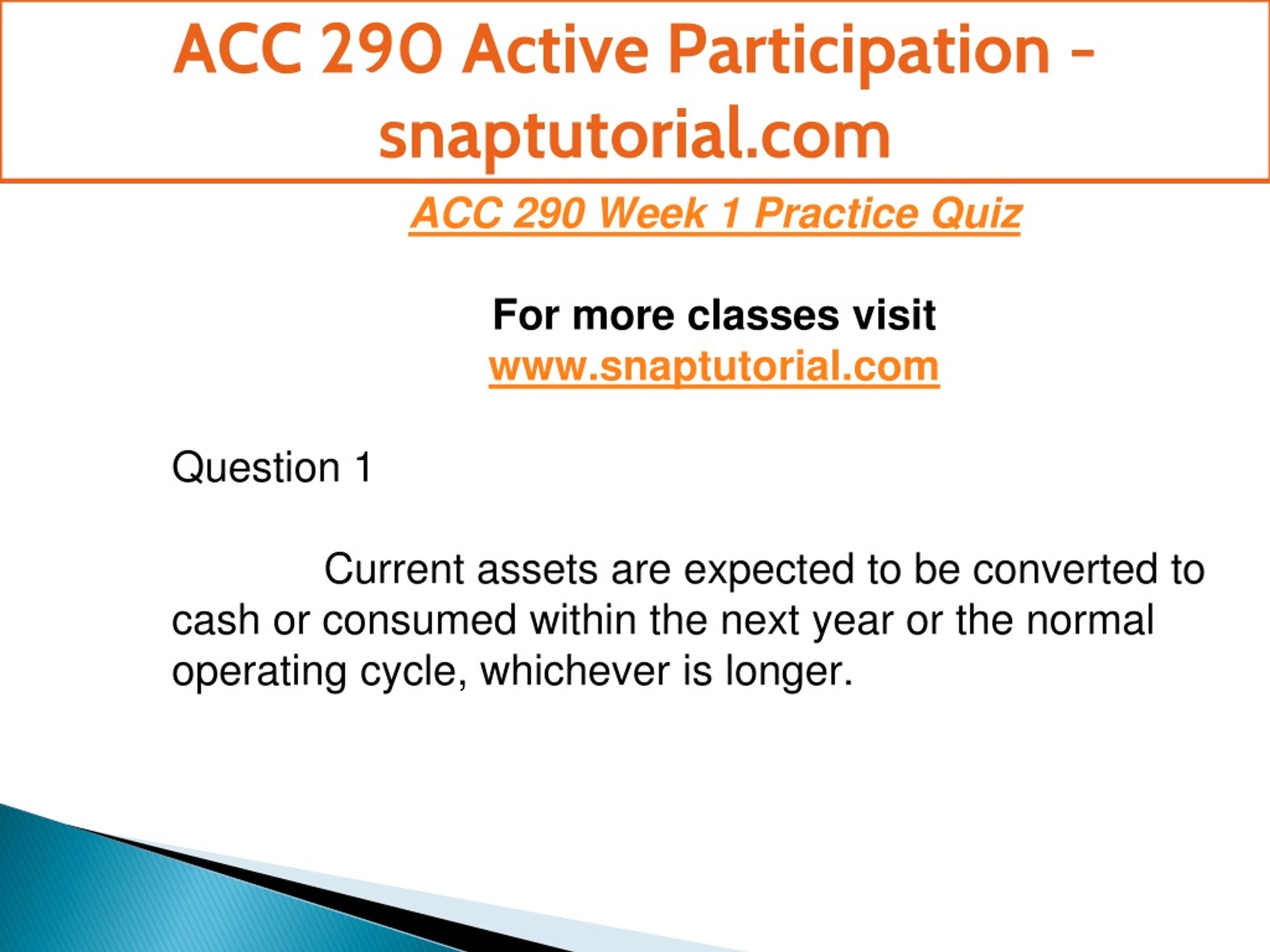 ACC 290 Active Participation - snaptutorial.com

ACC 290 Week 1 Practice Quiz

For more classes visit
www.snaptutorial.com

Question 1

Current assets are expected to be converted to cash or consumed within the next year or the normal operating cycle, whichever is longer.